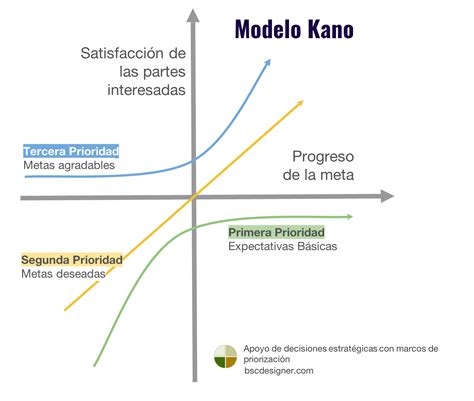 Modelo Kano

Satisfacción de las partes interesadas

Tercera Prioridad
Metas agradables

Progreso de la meta

Primera Prioridad
Expectativas Básicas

Segunda Prioridad
Metas deseadas

Apoyo de decisiones estratégicas con marcos de priorización
bscdesigner.com